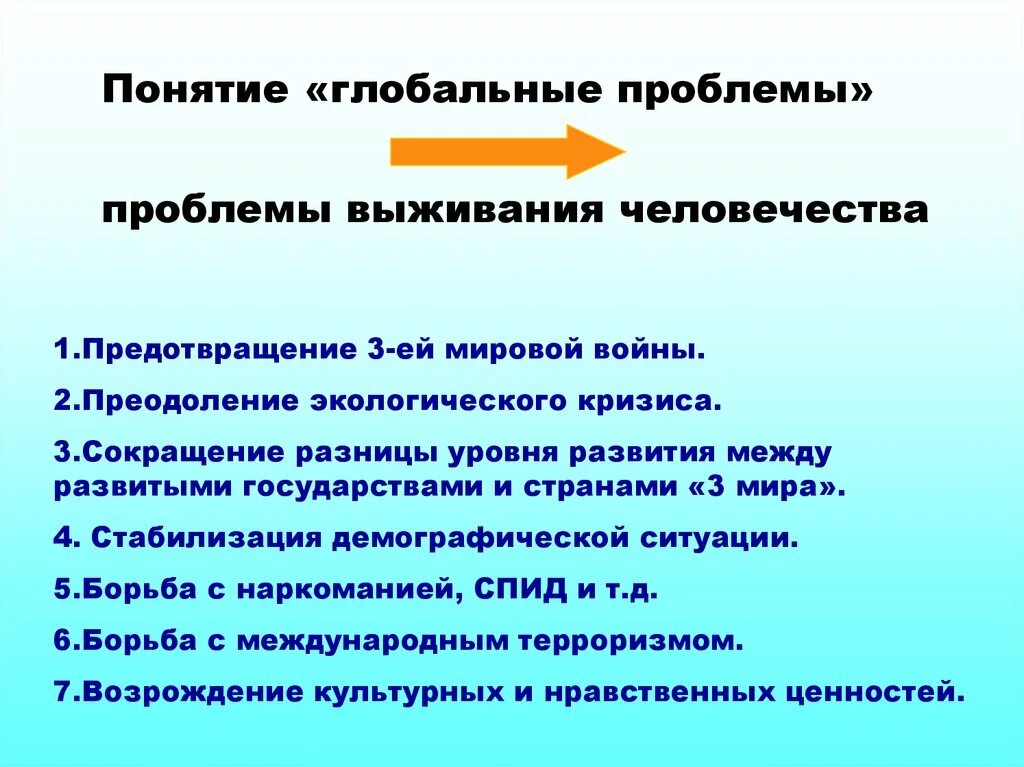 Понятие «глобальные проблемы»

проблемы выживания человечества

1.Предотвращение 3-ей мировой войны.

2.Преодоление экологического кризиса.

3.Сокращение разницы уровня развития между развитыми государствами и странами «3 мира».

4. Стабилизация демографической ситуации.

5.Борьба с наркоманией, СПИД и т.д.

6.Борьба с международным терроризмом.

7.Возрождение культурных и нравственных ценностей.